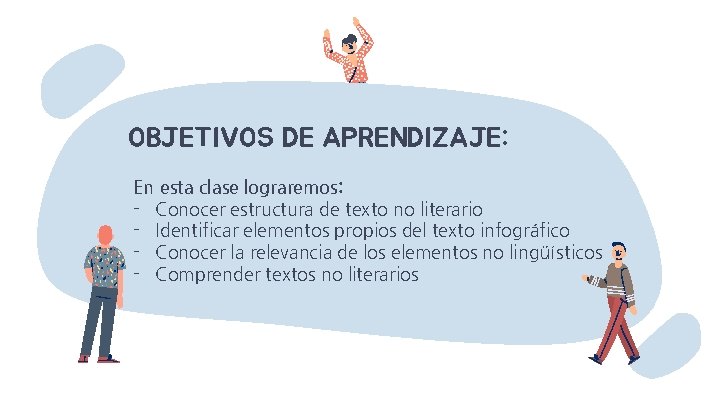 OBJETIVOS DE APRENDIZAJE:

En esta clase lograremos:
- Conocer estructura de texto no literario
- Identificar elementos propios del texto infográfico
- Conocer la relevancia de los elementos no lingüísticos
- Comprender textos no literarios